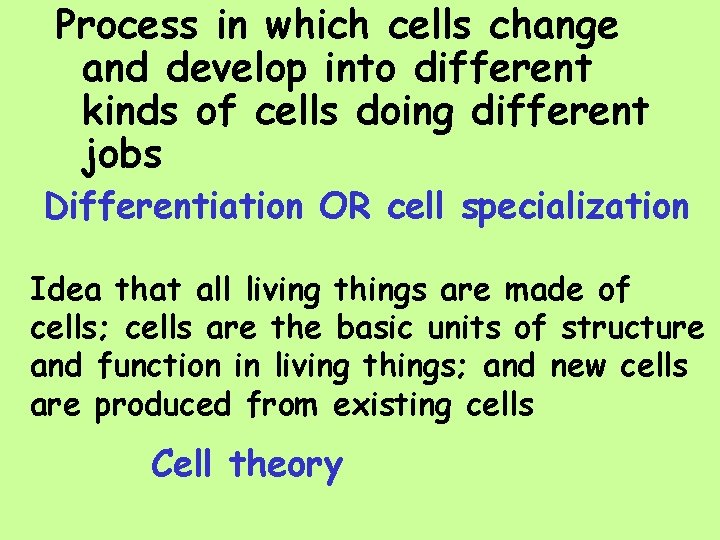 Process in which cells change and develop into different kinds of cells doing different jobs

Differentiation OR cell specialization

Idea that all living things are made of cells; cells are the basic units of structure and function in living things; and new cells are produced from existing cells

Cell theory